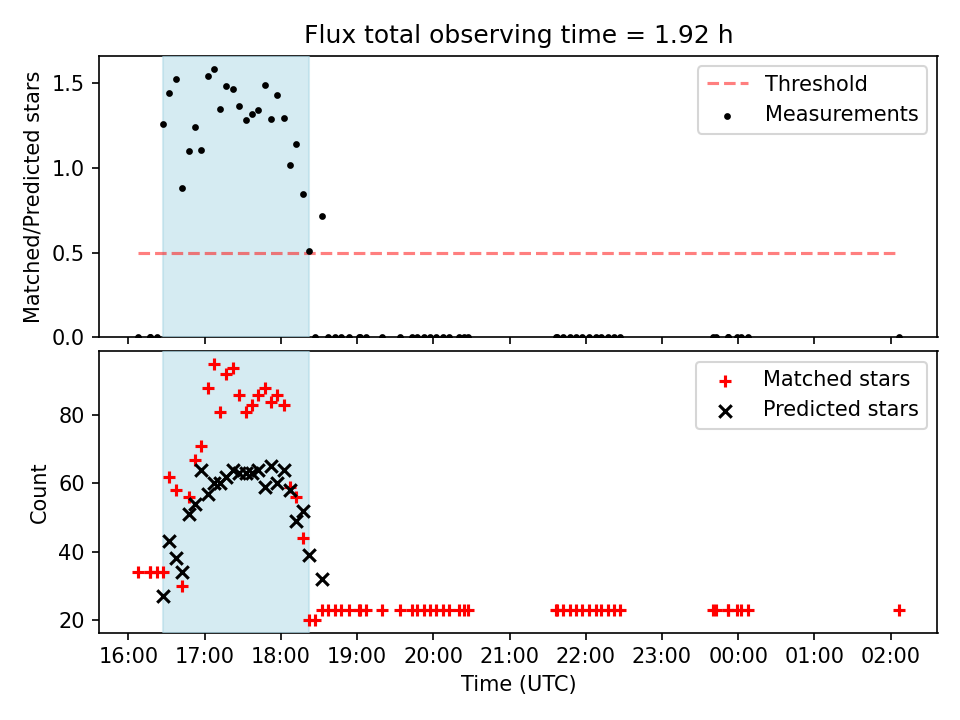 Flux total observing time = 1.92 h

Matched/Predicted stars

1.5
1.0
0.5
0.0

Threshold
Measurements

Count

80
60
40
20

Matched stars
Predicted stars

16:00
17:00
18:00
19:00
20:00
21:00
22:00
23:00
00:00
01:00
02:00

Time (UTC)